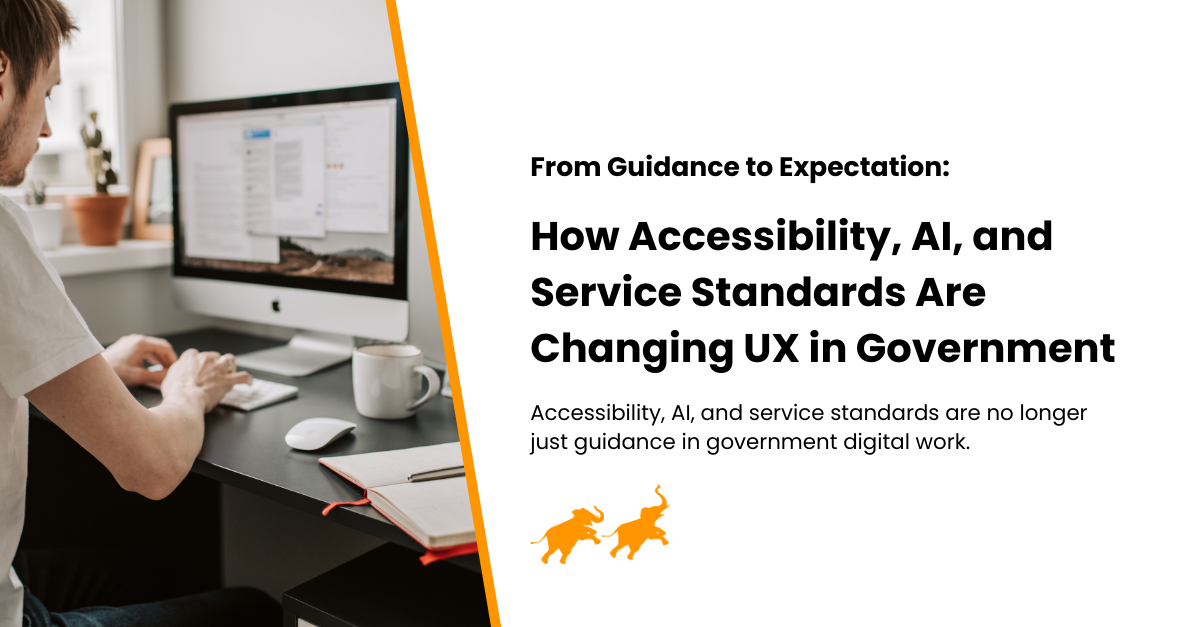 From Guidance to Expectation:

How Accessibility, AI, and Service Standards Are Changing UX in Government

Accessibility, AI, and service standards are no longer just guidance in government digital work.